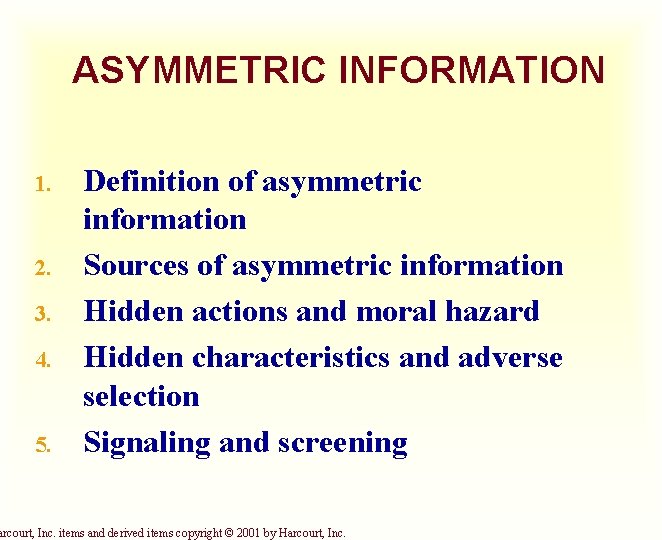 ASYMMETRIC INFORMATION

1. Definition of asymmetric information
2. Sources of asymmetric information
3. Hidden actions and moral hazard
4. Hidden characteristics and adverse selection
5. Signaling and screening

arcourt, Inc. items and derived items copyright © 2001 by Harcourt, Inc.